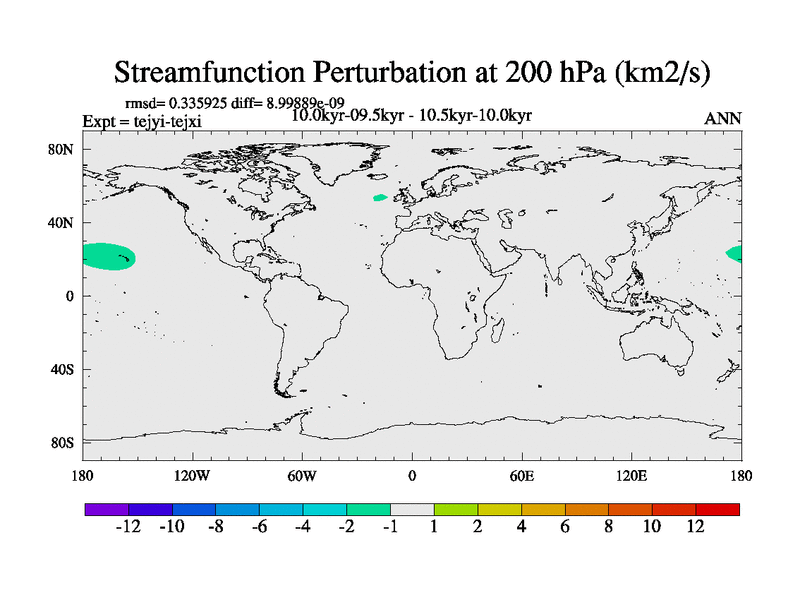 Streamfunction Perturbation at 200 hPa (km2/s)

rmsd= 0.335925 diff= 8.99889e-09
Expt = tejyi-tejxi
10.0kyr-09.5kyr - 10.5kyr-10.0kyr
ANN

80N
40N
0
40S
80S

180
120W
60W
0
60E
120E
180

-12 -10 -8 -6 -4 -2 -1 1 2 4 6 8 10 12